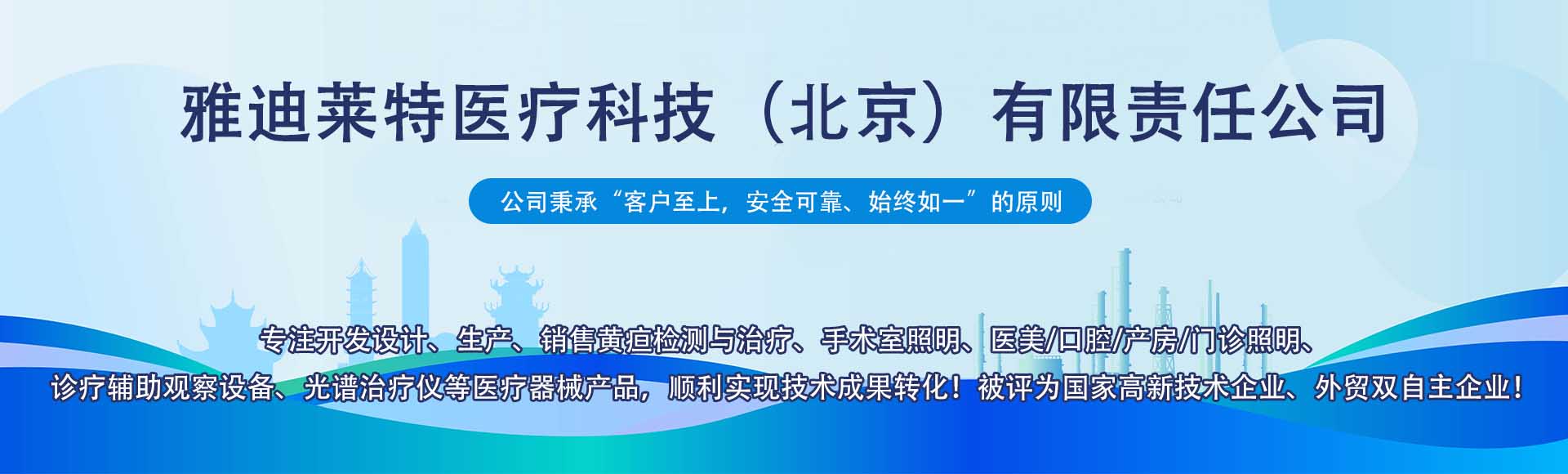 雅迪莱特医疗科技（北京）有限责任公司

公司秉承“客户至上，安全可靠、始终如一”的原则

专注开发设计、生产、销售黄疸检测与治疗、手术室照明、医美/口腔/产房/门诊照明、诊疗辅助观察设备、光谱治疗仪等医疗器械产品，顺利实现技术成果转化！被评为国家高新技术企业、外贸双自主企业！